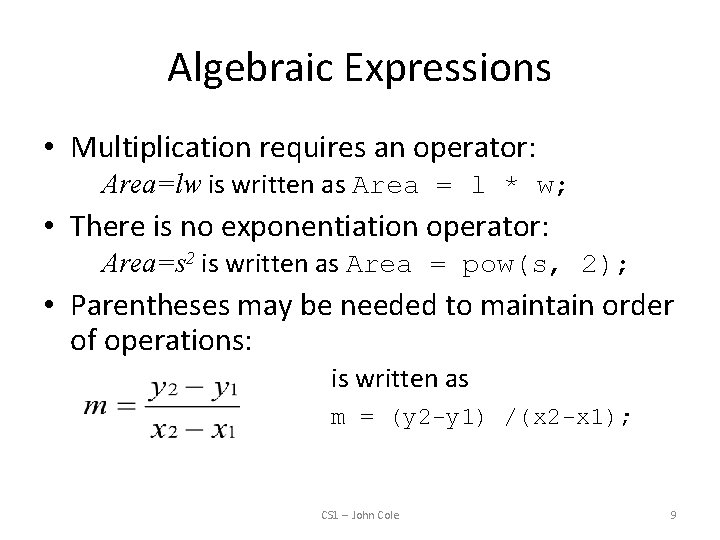 Algebraic Expressions

• Multiplication requires an operator:

$Area=lw$ is written as Area = l * w;

• There is no exponentiation operator:

$Area=s^2$ is written as Area = pow(s, 2);

• Parentheses may be needed to maintain order of operations:

$m = \frac{y_2 - y_1}{x_2 - x_1}$ is written as

m = (y2-y1) /(x2-x1);

CS1 – John Cole

9